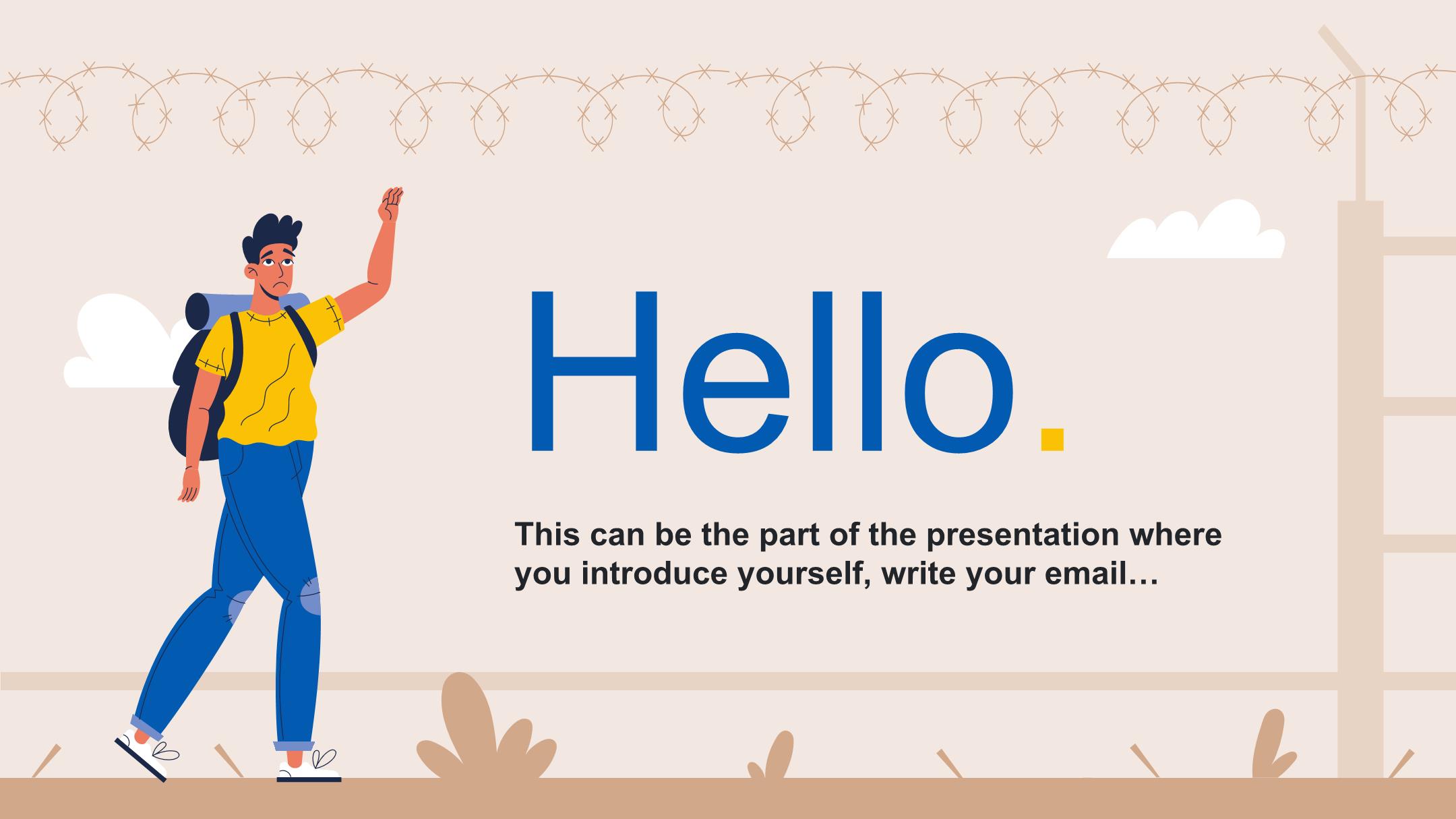 Hello.

This can be the part of the presentation where you introduce yourself, write your email…